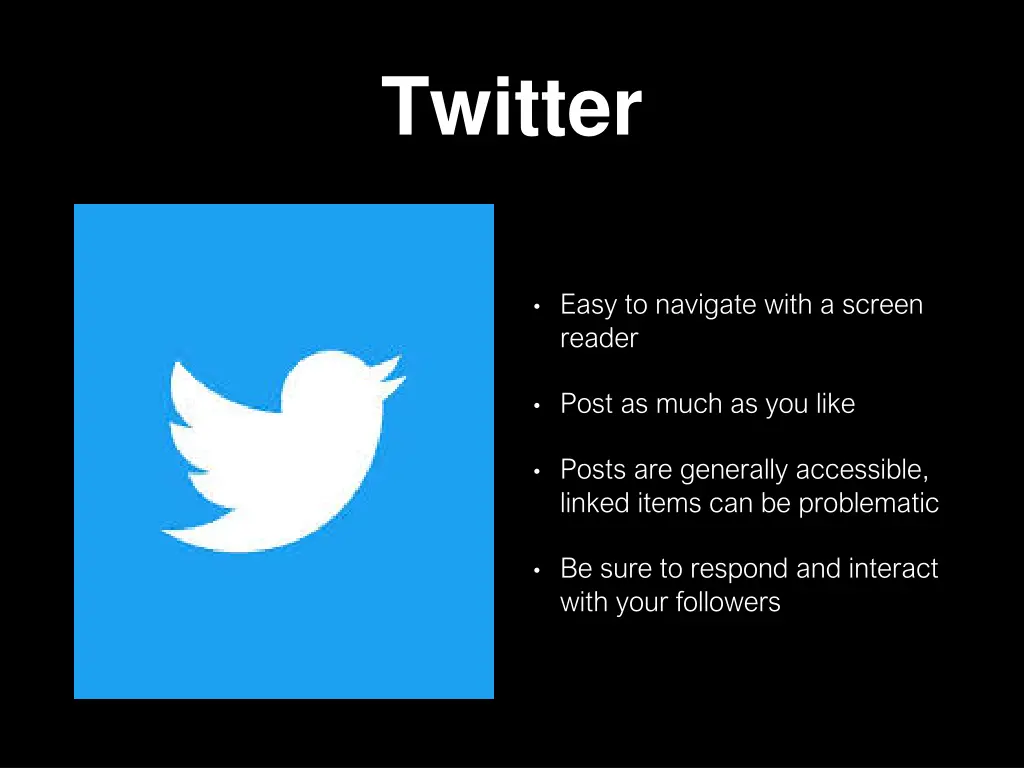 Twitter

• Easy to navigate with a screen reader

• Post as much as you like

• Posts are generally accessible, linked items can be problematic

• Be sure to respond and interact with your followers